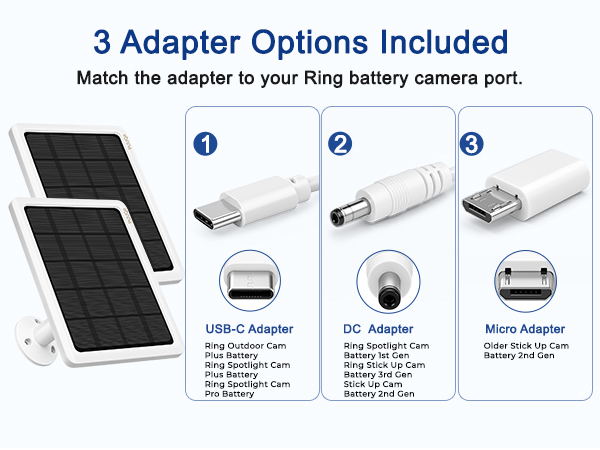 3 Adapter Options Included

Match the adapter to your Ring battery camera port.

1

USB-C Adapter

Ring Outdoor Cam Plus Battery
Ring Spotlight Cam Plus Battery
Ring Spotlight Cam Pro Battery

2

DC Adapter

Ring Spotlight Cam Battery 1st Gen
Ring Stick Up Cam Battery 3rd Gen
Stick Up Cam Battery 2nd Gen

3

Micro Adapter

Older Stick Up Cam Battery 2nd Gen